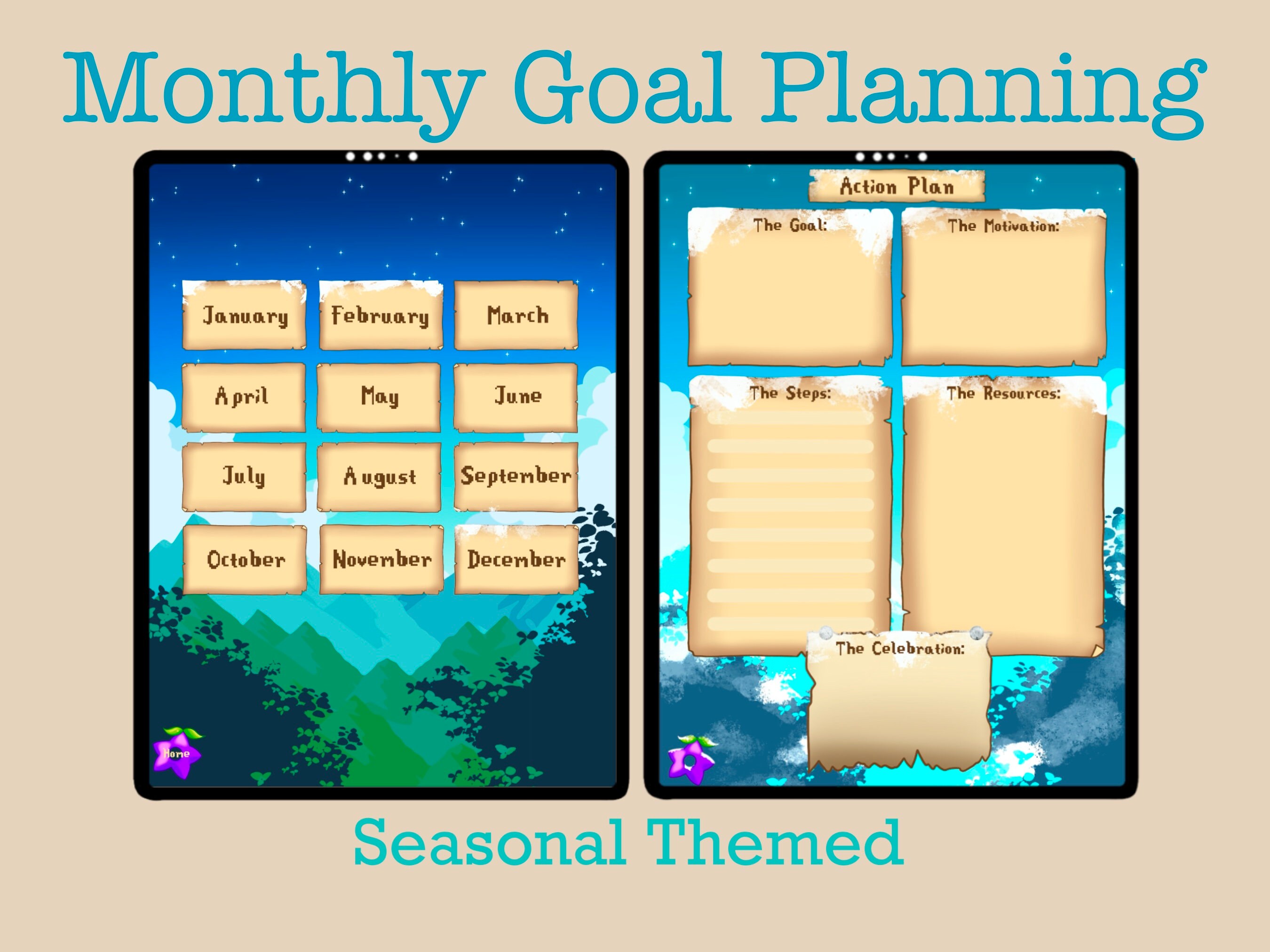 Monthly Goal Planning

January
February
March
April
May
June
July
August
September
October
November
December

Home

Action Plan

The Goal:

The Motivation:

The Steps:

The Resources:

The Celebration:

Seasonal Themed